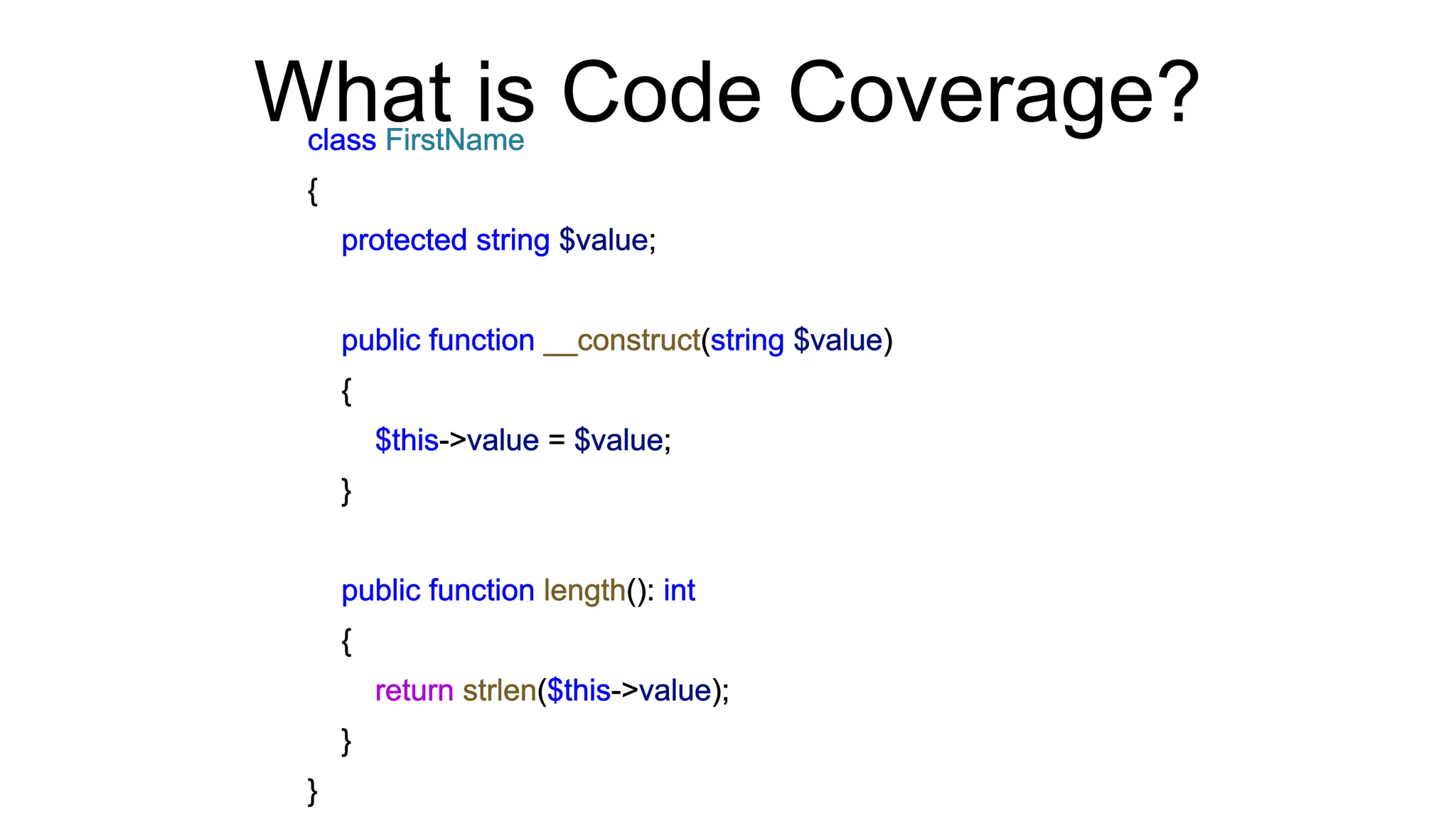 What is Code Coverage?

class FirstName
{
    protected string $value;

    public function __construct(string $value)
    {
        $this->value = $value;
    }

    public function length(): int
    {
        return strlen($this->value);
    }
}